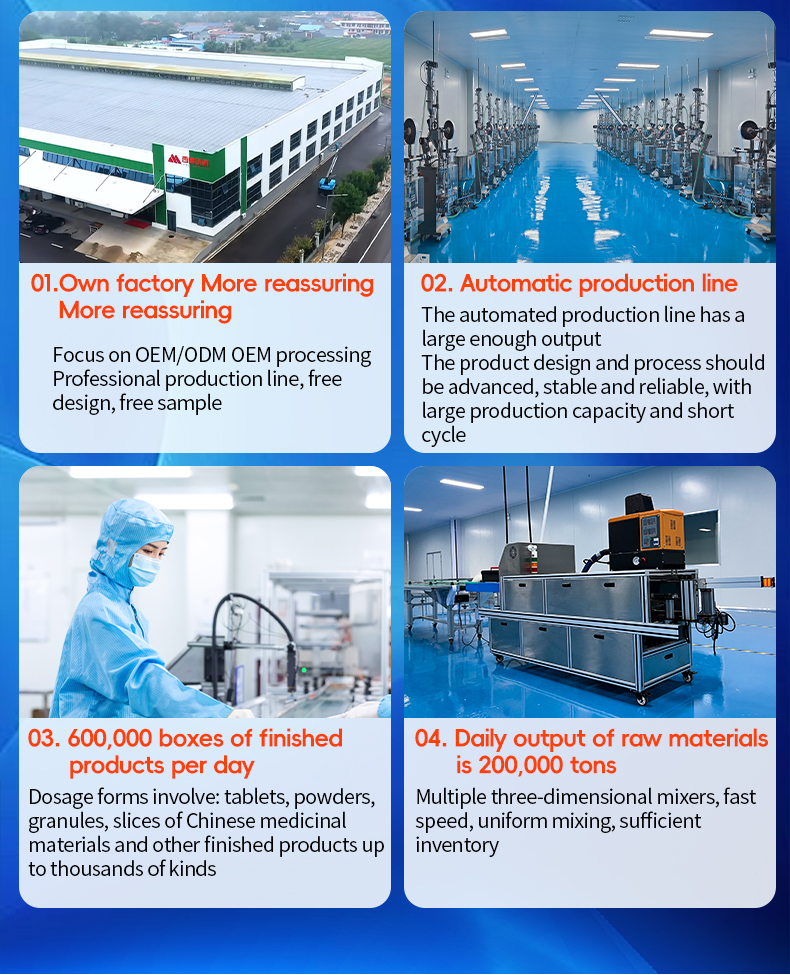 01.Own factory More reassuring More reassuring

Focus on OEM/ODM OEM processing Professional production line, free design, free sample

02. Automatic production line

The automated production line has a large enough output
The product design and process should be advanced, stable and reliable, with large production capacity and short cycle

03. 600,000 boxes of finished products per day

Dosage forms involve: tablets, powders, granules, slices of Chinese medicinal materials and other finished products up to thousands of kinds

04. Daily output of raw materials is 200,000 tons

Multiple three-dimensional mixers, fast speed, uniform mixing, sufficient inventory